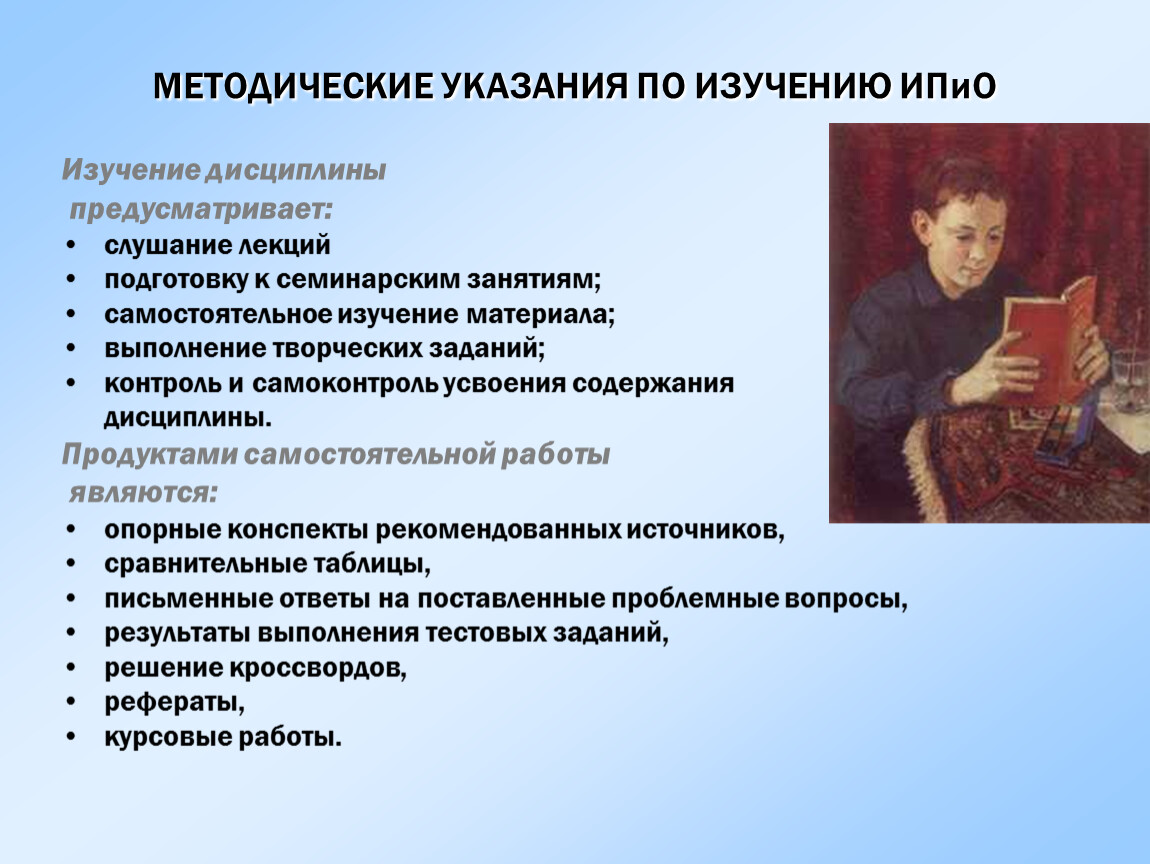 МЕТОДИЧЕСКИЕ УКАЗАНИЯ ПО ИЗУЧЕНИЮ ИПиО

Изучение дисциплины предусматривает:
• слушание лекций
• подготовку к семинарским занятиям;
• самостоятельное изучение материала;
• выполнение творческих заданий;
• контроль и самоконтроль усвоения содержания дисциплины.

Продуктами самостоятельной работы являются:
• опорные конспекты рекомендованных источников,
• сравнительные таблицы,
• письменные ответы на поставленные проблемные вопросы,
• результаты выполнения тестовых заданий,
• решение кроссвордов,
• рефераты,
• курсовые работы.